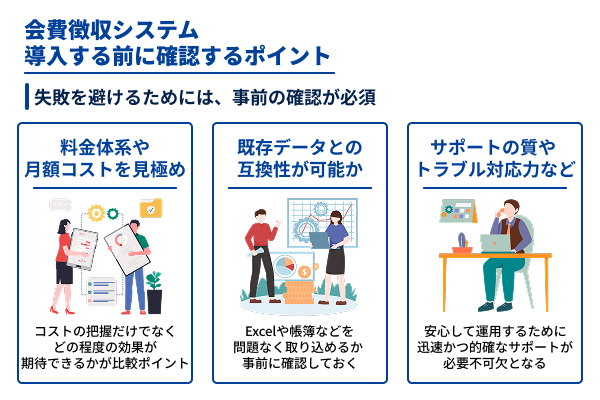 会費徴収システム
導入する前に確認するポイント

失敗を避けるためには、事前の確認が必須

料金体系や
月額コストを見極め

コストの把握だけでなく
どの程度の効果が
期待できるかが比較ポイント

既存データとの
互換性が可能か

Excelや帳簿などを
問題なく取り込めるか
事前に確認しておく

サポートの質や
トラブル対応力など

安心して運用するために
迅速かつ的確なサポートが
必要不可欠となる